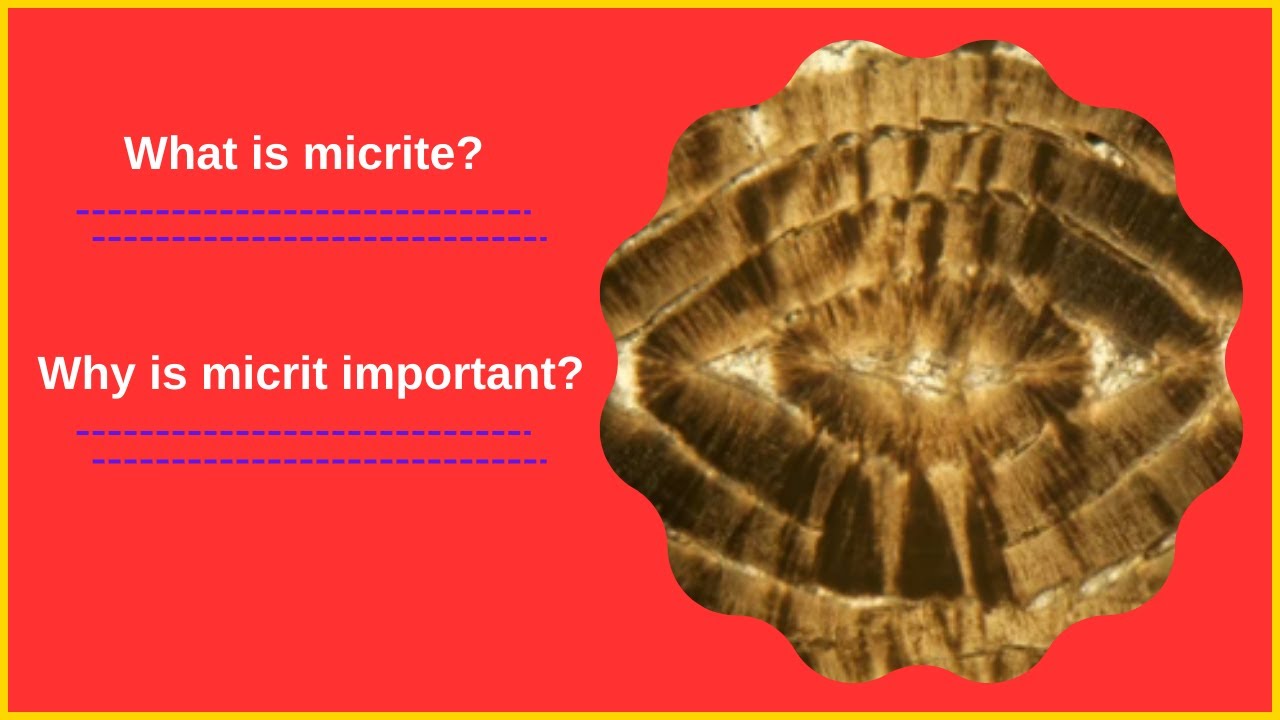 What is micrite?

Why is micrit important?